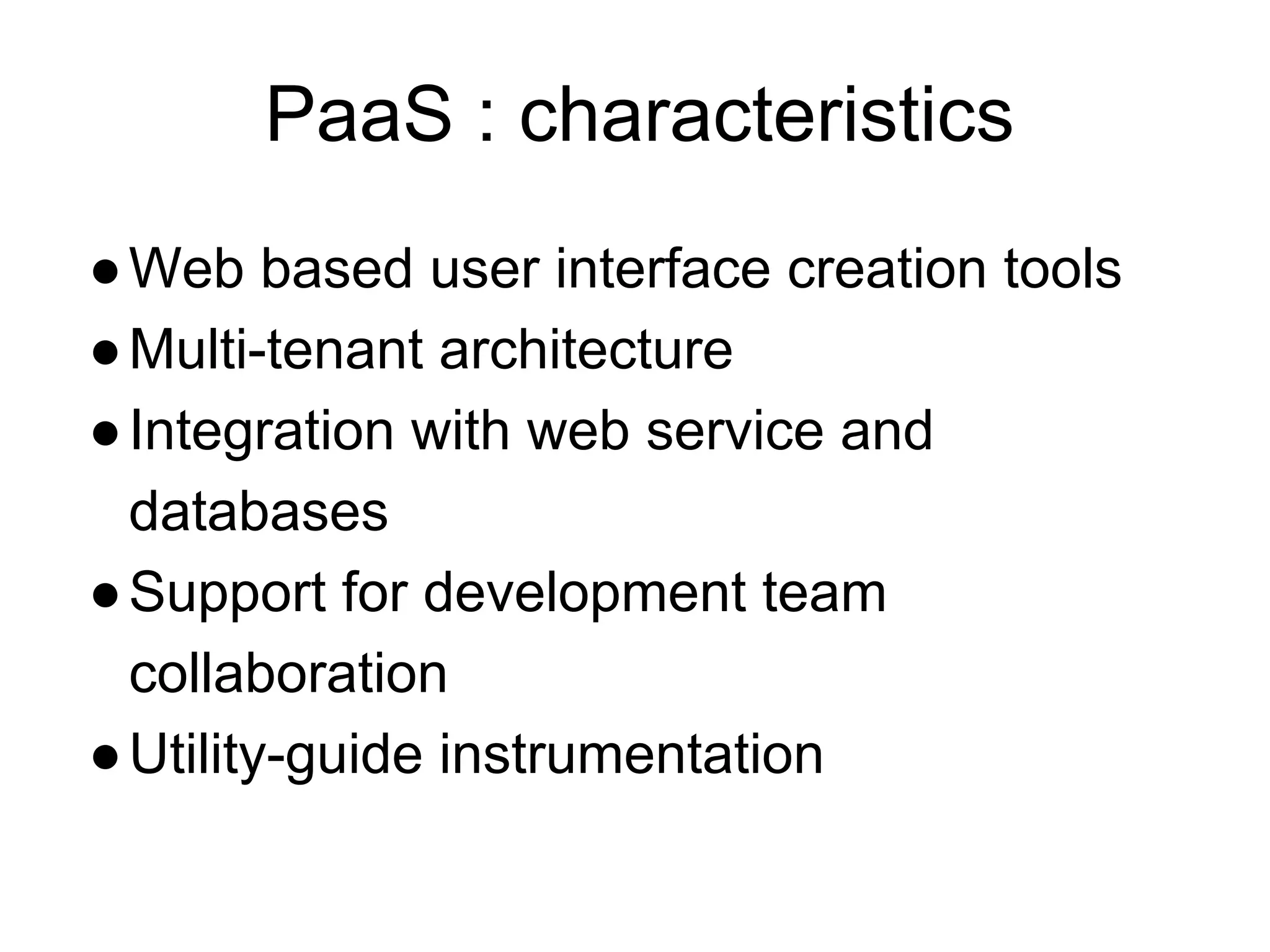 PaaS : characteristics

● Web based user interface creation tools
● Multi-tenant architecture
● Integration with web service and databases
● Support for development team collaboration
● Utility-guide instrumentation